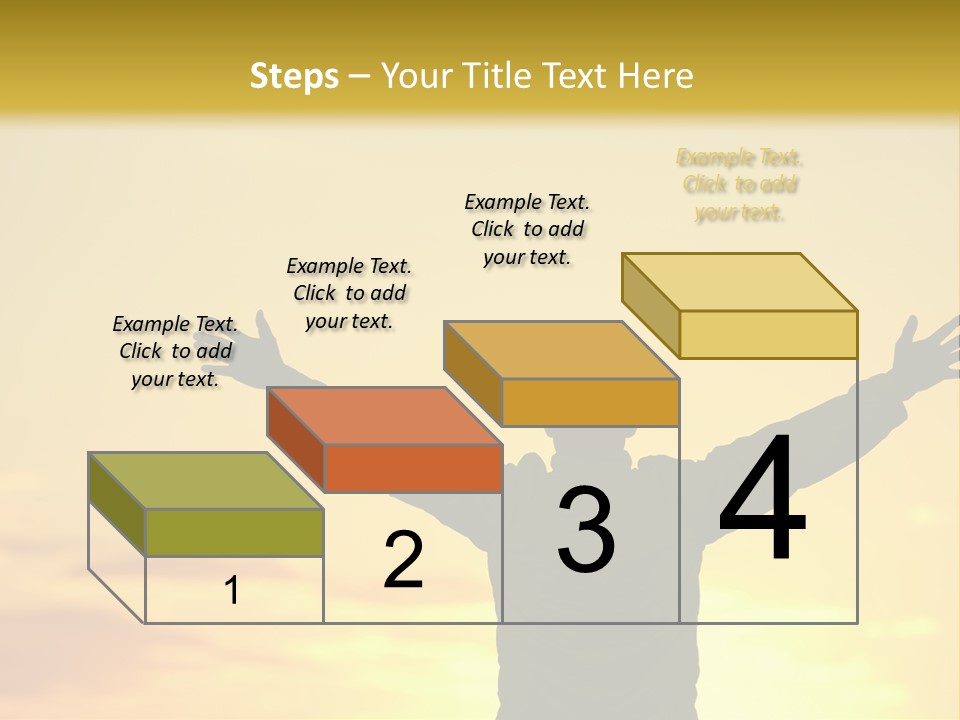 Steps – Your Title Text Here

Example Text. Click to add your text.

Example Text. Click to add your text.

Example Text. Click to add your text.

Example Text. Click to add your text.

1

2

3

4